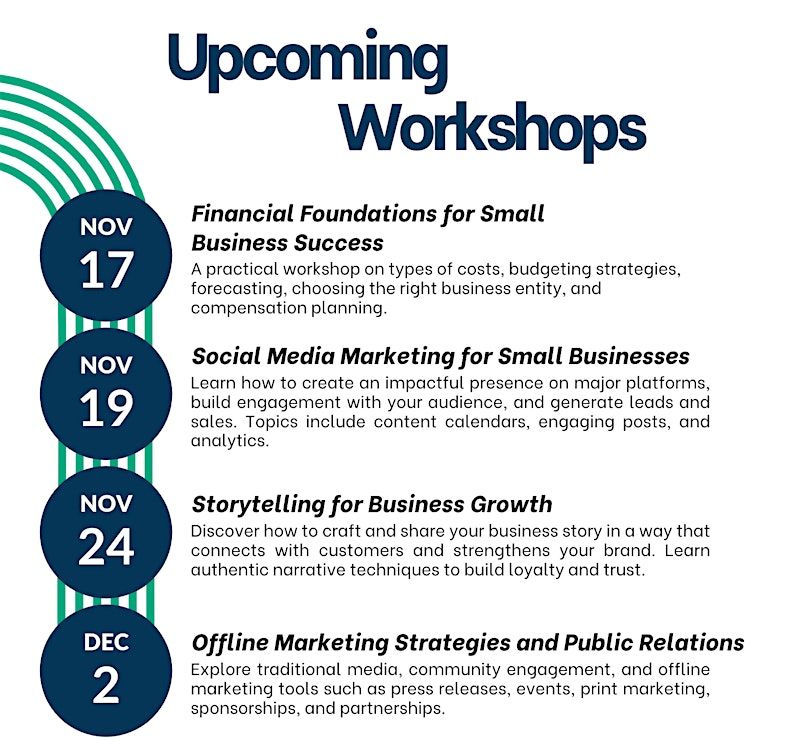 Upcoming Workshops

NOV 17

Financial Foundations for Small Business Success

A practical workshop on types of costs, budgeting strategies, forecasting, choosing the right business entity, and compensation planning.

NOV 19

Social Media Marketing for Small Businesses

Learn how to create an impactful presence on major platforms, build engagement with your audience, and generate leads and sales. Topics include content calendars, engaging posts, and analytics.

NOV 24

Storytelling for Business Growth

Discover how to craft and share your business story in a way that connects with customers and strengthens your brand. Learn authentic narrative techniques to build loyalty and trust.

DEC 2

Offline Marketing Strategies and Public Relations

Explore traditional media, community engagement, and offline marketing tools such as press releases, events, print marketing, sponsorships, and partnerships.